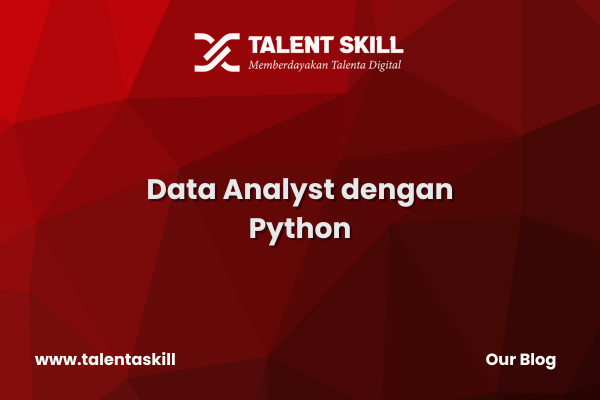 TALENT SKILL
Memberdayakan Talenta Digital

Data Analyst dengan Python

www.talentaskill

Our Blog